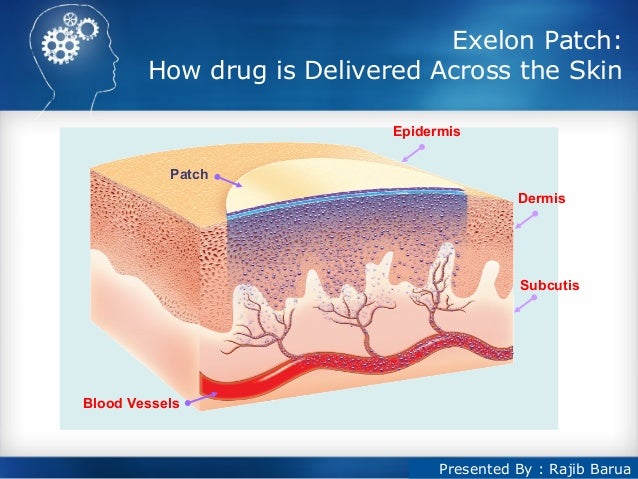 Exelon Patch:
How drug is Delivered Across the Skin

Epidermis

Patch

Dermis

Subcutis

Blood Vessels

Presented By : Rajib Barua